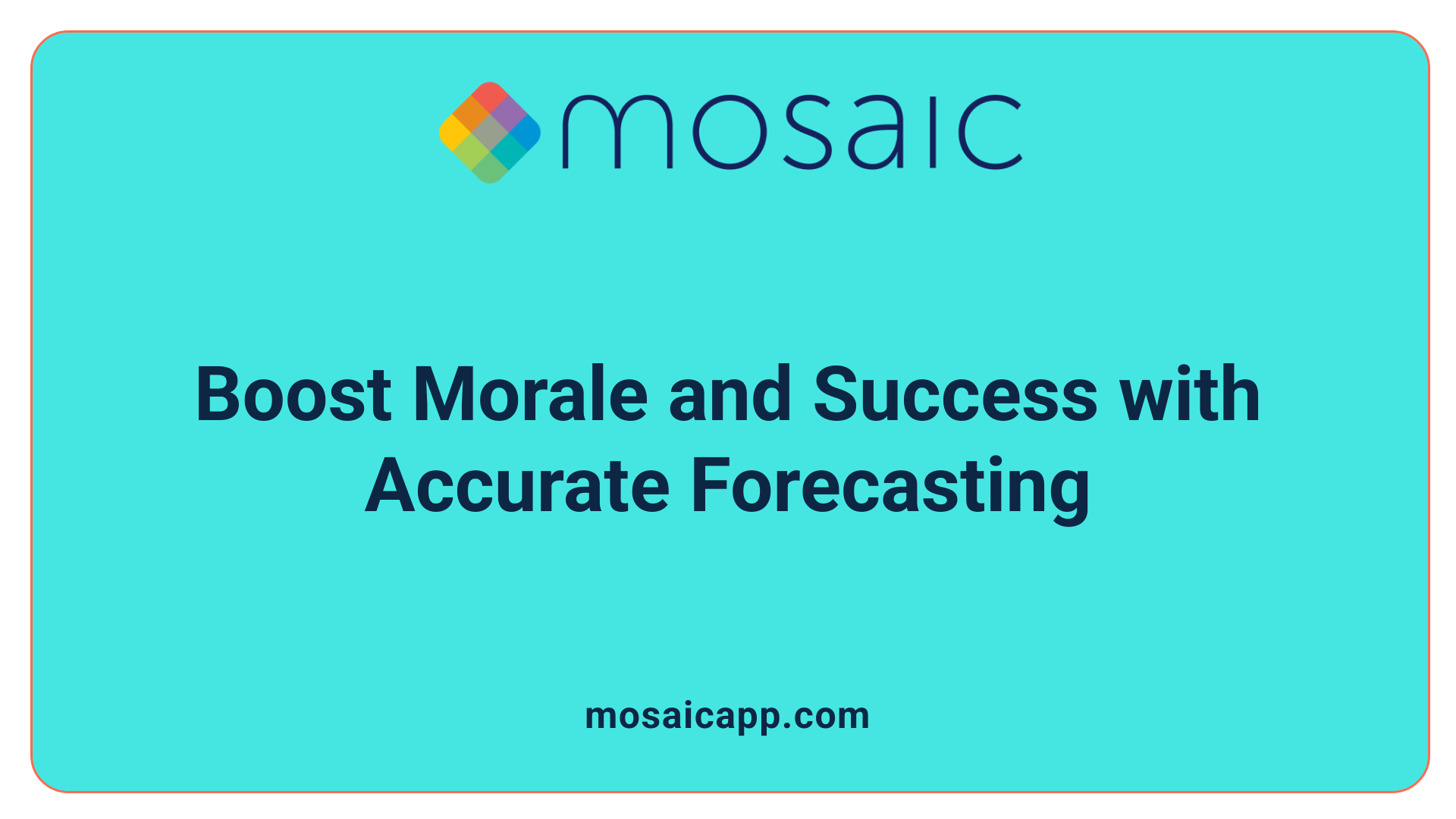 mosaic

Boost Morale and Success with Accurate Forecasting

mosaicapp.com